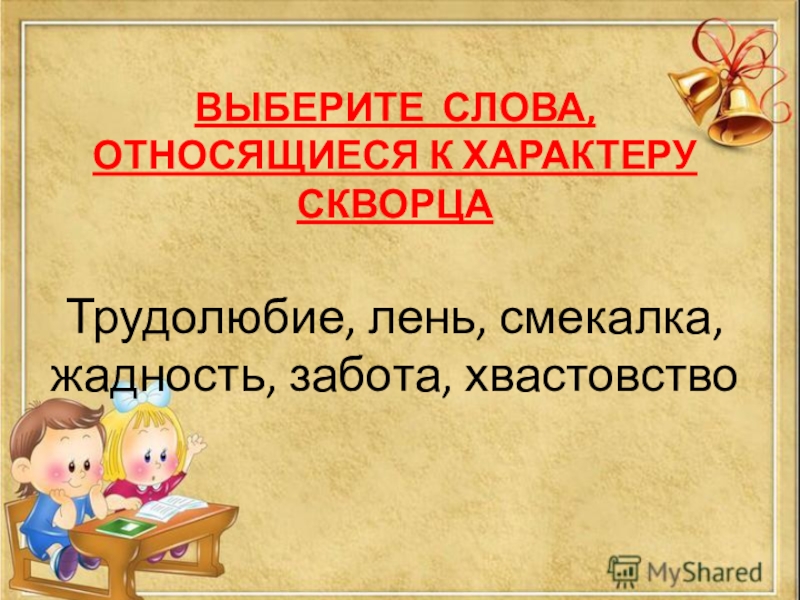 ВЫБЕРИТЕ СЛОВА, ОТНОСЯЩИЕСЯ К ХАРАКТЕРУ СКВОРЦА

Трудолюбие, лень, смекалка, жадность, забота, хвастовство

MyShared